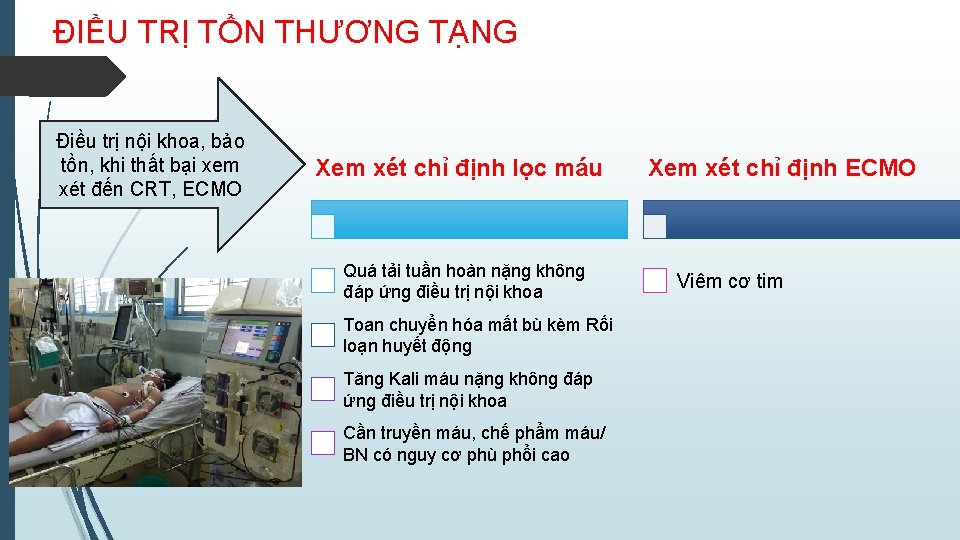 ĐIỀU TRỊ TỔN THƯƠNG TẠNG

Điều trị nội khoa, bảo tồn, khi thất bại xem xét đến CRT, ECMO

Xem xét chỉ định lọc máu

Quá tải tuần hoàn nặng không đáp ứng điều trị nội khoa

Toan chuyển hóa mất bù kèm Rối loạn huyết động

Tăng Kali máu nặng không đáp ứng điều trị nội khoa

Cần truyền máu, chế phẩm máu/ BN có nguy cơ phù phổi cao

Xem xét chỉ định ECMO

Viêm cơ tim